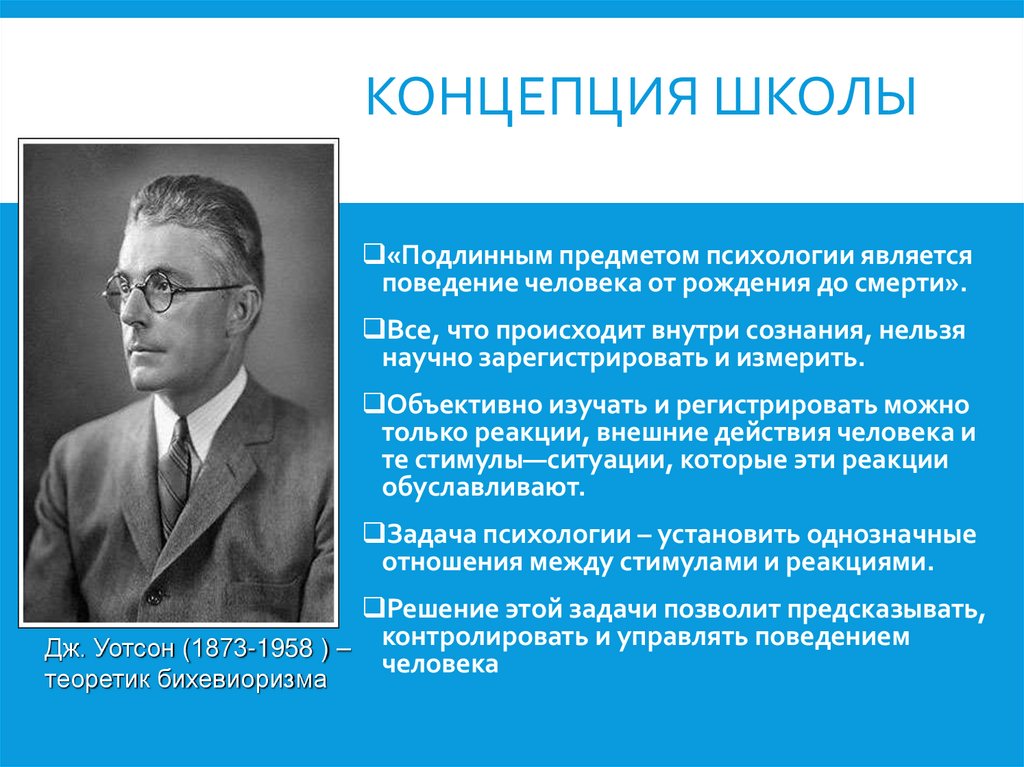 КОНЦЕПЦИЯ ШКОЛЫ

❑«Подлинным предметом психологии является поведение человека от рождения до смерти».

❑Все, что происходит внутри сознания, нельзя научно зарегистрировать и измерить.

❑Объективно изучать и регистрировать можно только реакции, внешние действия человека и те стимулы—ситуации, которые эти реакции обуславливают.

❑Задача психологии – установить однозначные отношения между стимулами и реакциями.

❑Решение этой задачи позволит предсказывать, контролировать и управлять поведением человека

Дж. Уотсон (1873-1958 ) – теоретик бихевиоризма